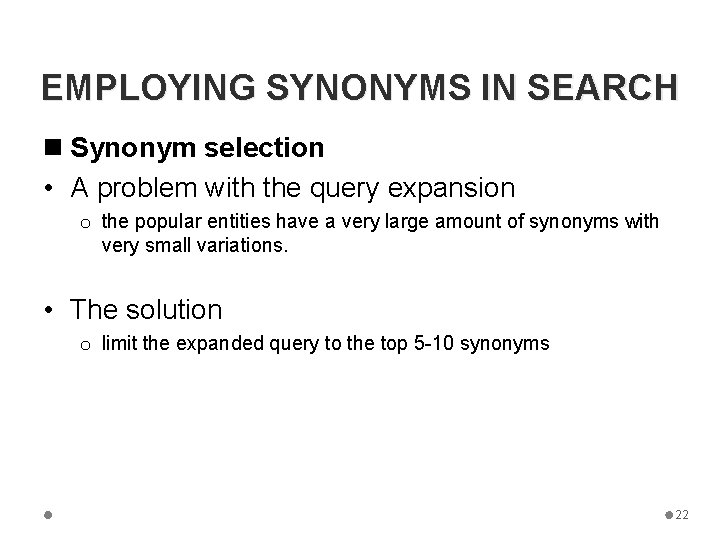 EMPLOYING SYNONYMS IN SEARCH

■ Synonym selection

• A problem with the query expansion

o the popular entities have a very large amount of synonyms with very small variations.

• The solution

o limit the expanded query to the top 5-10 synonyms

22